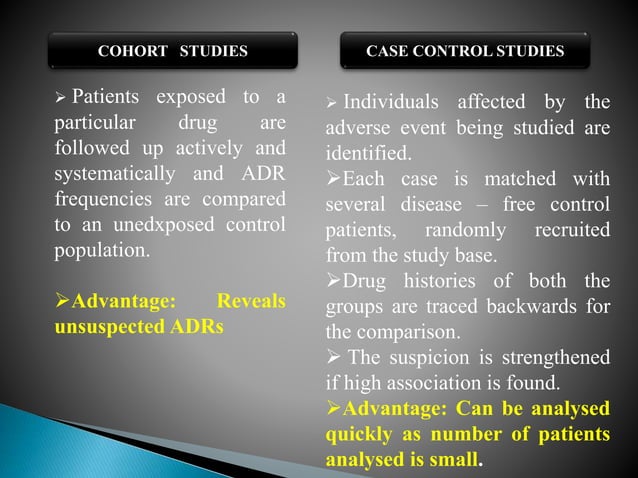 COHORT STUDIES

➢ Patients exposed to a particular drug are followed up actively and systematically and ADR frequencies are compared to an unedxposed control population.

➢Advantage: Reveals unsuspected ADRs

CASE CONTROL STUDIES

➢ Individuals affected by the adverse event being studied are identified.

➢Each case is matched with several disease – free control patients, randomly recruited from the study base.

➢Drug histories of both the groups are traced backwards for the comparison.

➢ The suspicion is strengthened if high association is found.

➢Advantage: Can be analysed quickly as number of patients analysed is small.